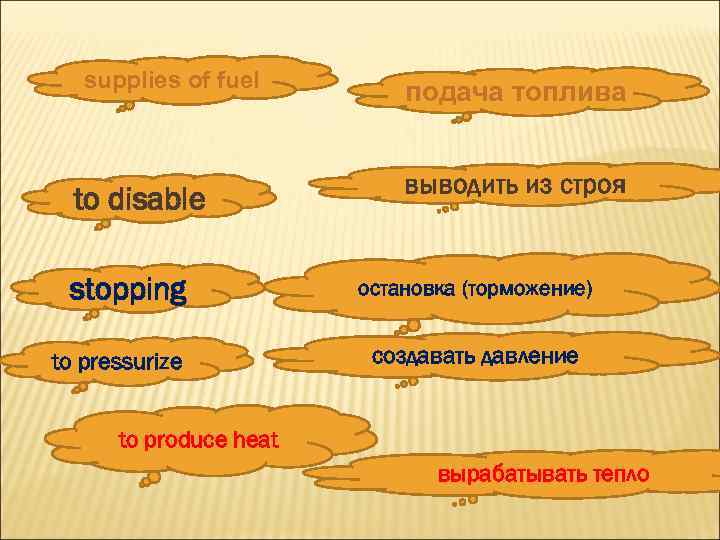 supplies of fuel

подача топлива

to disable

выводить из строя

stopping

остановка (торможение)

to pressurize

создавать давление

to produce heat

вырабатывать тепло